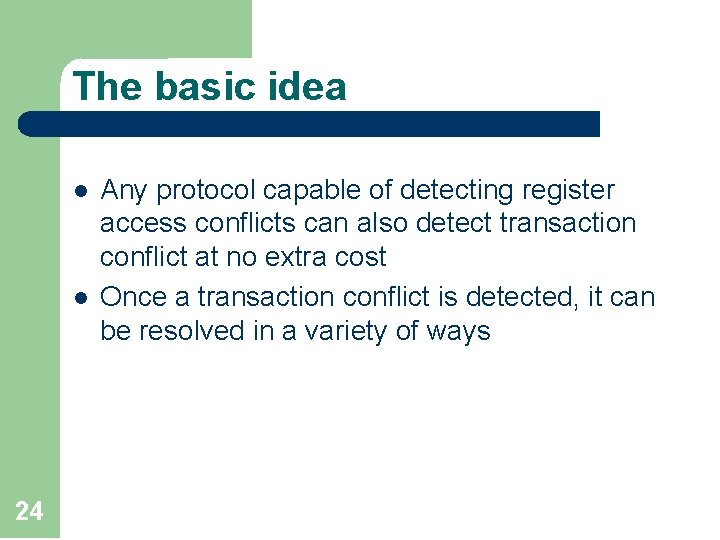 The basic idea

- Any protocol capable of detecting register access conflicts can also detect transaction conflict at no extra cost
- Once a transaction conflict is detected, it can be resolved in a variety of ways

24